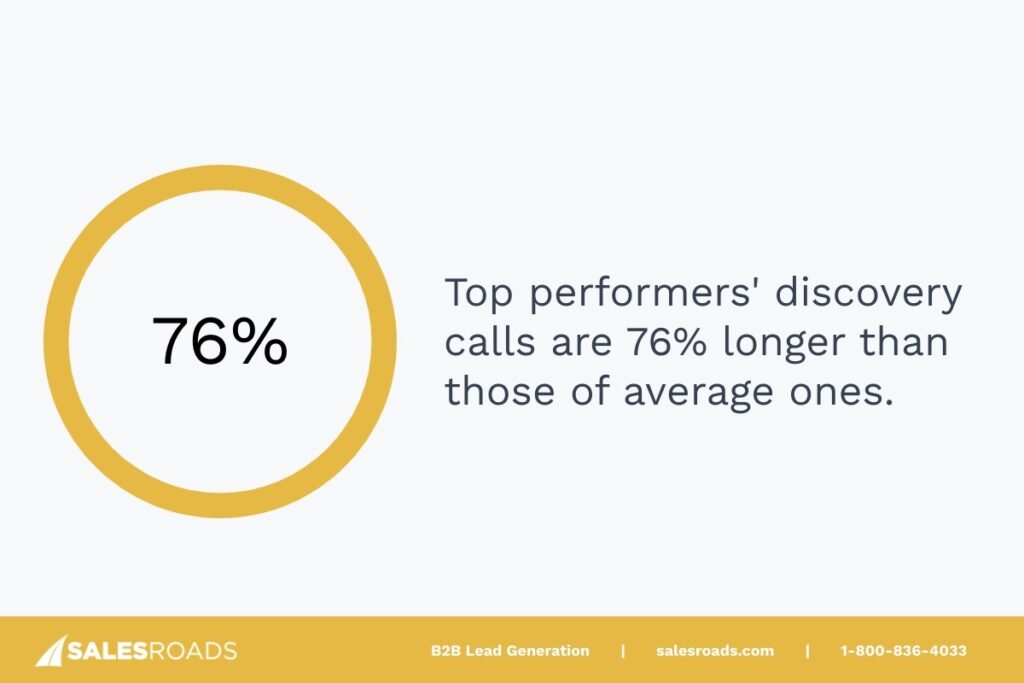 76%

Top performers' discovery calls are 76% longer than those of average ones.

SALESROADS

B2B Lead Generation | salesroads.com | 1-800-836-4033